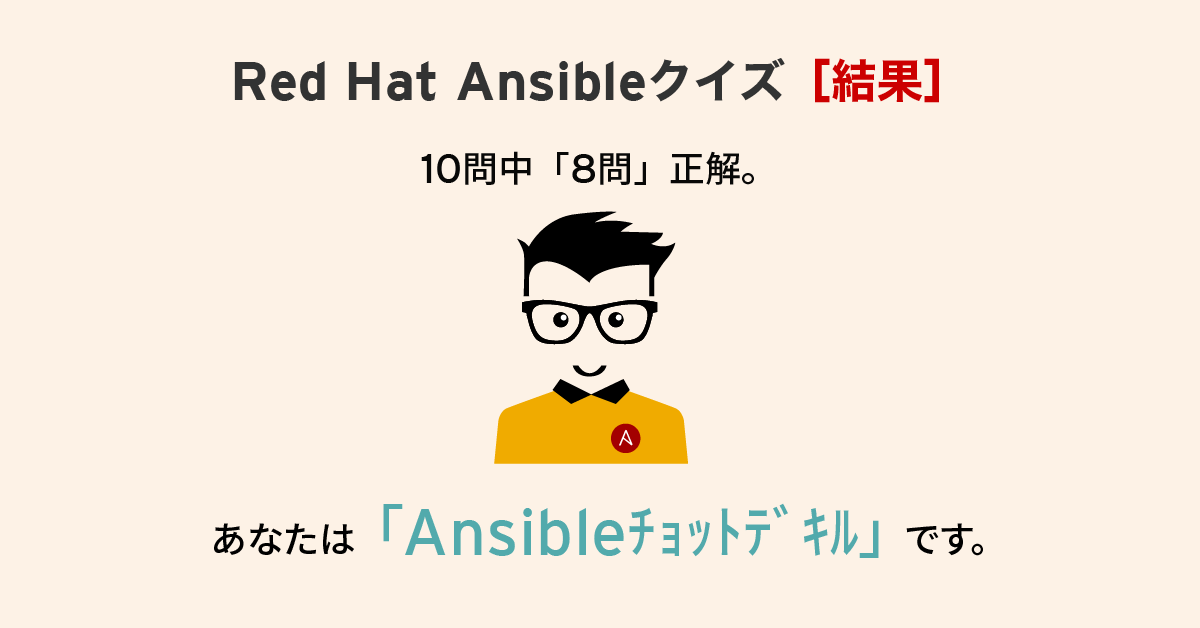 Red Hat Ansibleクイズ［結果］

10問中「8問」正解。

あなたは「Ansibleチョットデキル」です。